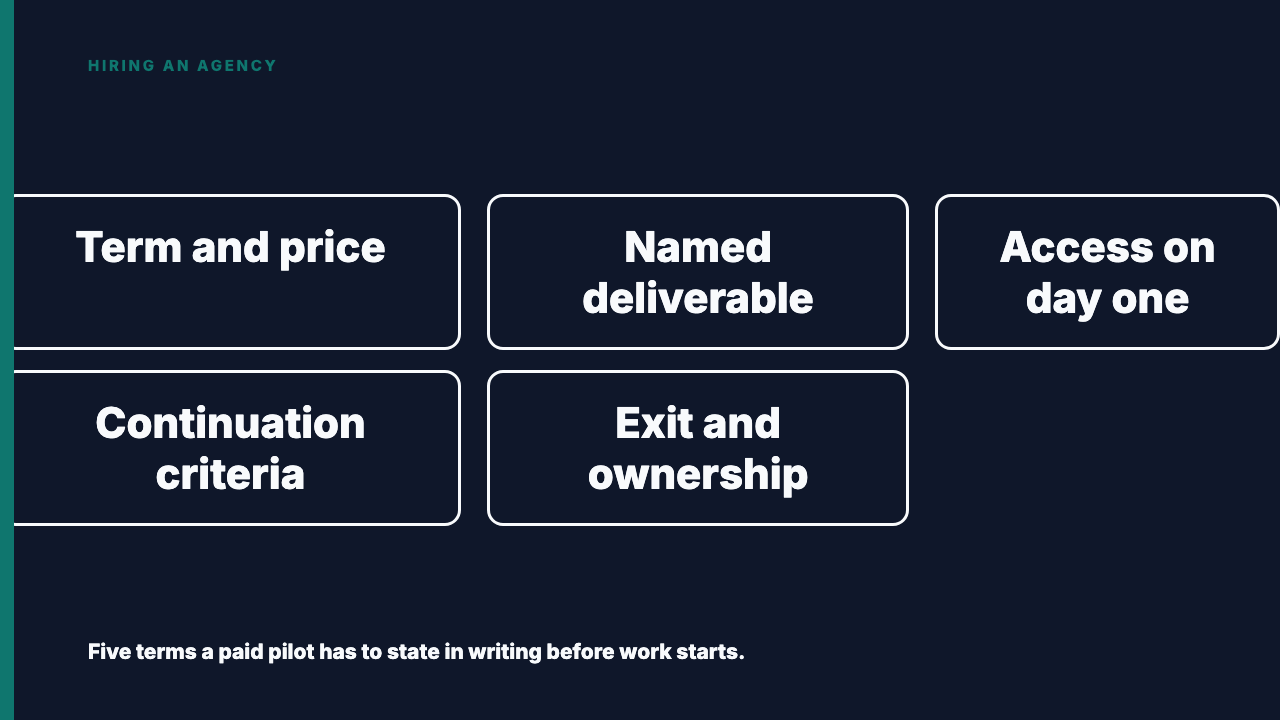 HIRING AN AGENCY

Term and price

Named deliverable

Access on day one

Continuation criteria

Exit and ownership

Five terms a paid pilot has to state in writing before work starts.